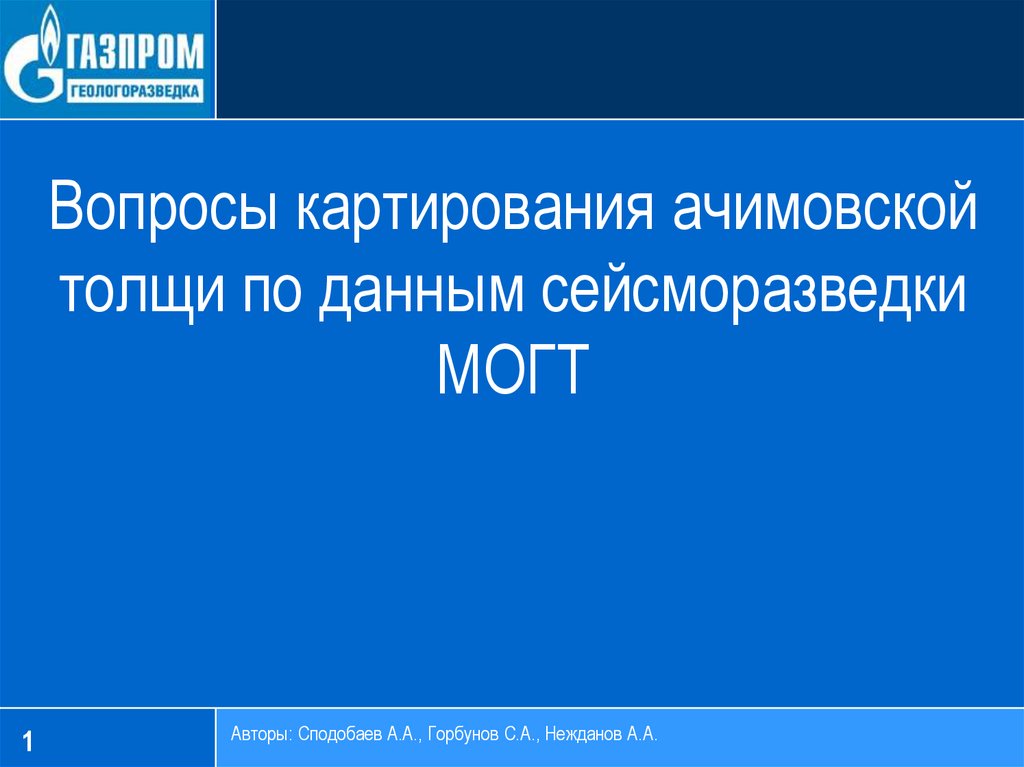 ГАЗПРОМ
ГЕОЛОГОРАЗВЕДКА

Вопросы картирования ачимовской толщи по данным сейсморазведки МОГТ

1

Авторы: Сподобаев А.А., Горбунов С.А., Нежданов А.А.